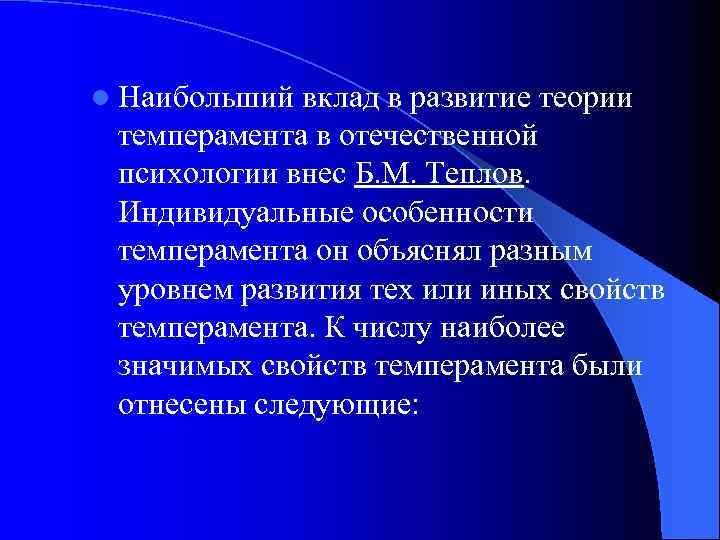 Наибольший вклад в развитие теории темперамента в отечественной психологии внес Б.М. Теплов. Индивидуальные особенности темперамента он объяснял разным уровнем развития тех или иных свойств темперамента. К числу наиболее значимых свойств темперамента были отнесены следующие: